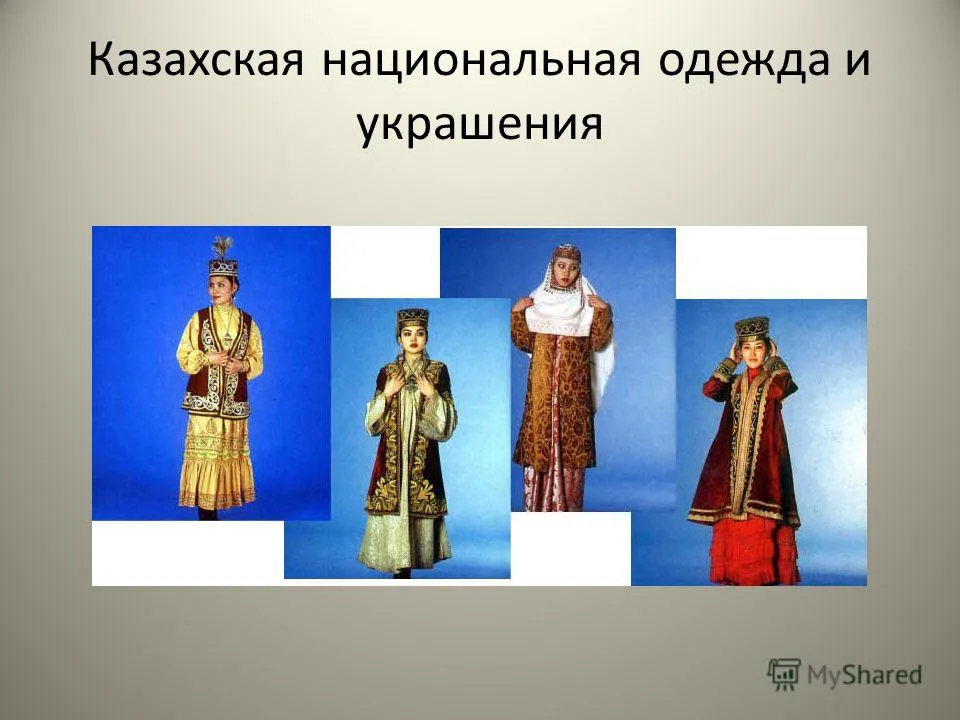 Казахская национальная одежда и украшения

MyShared